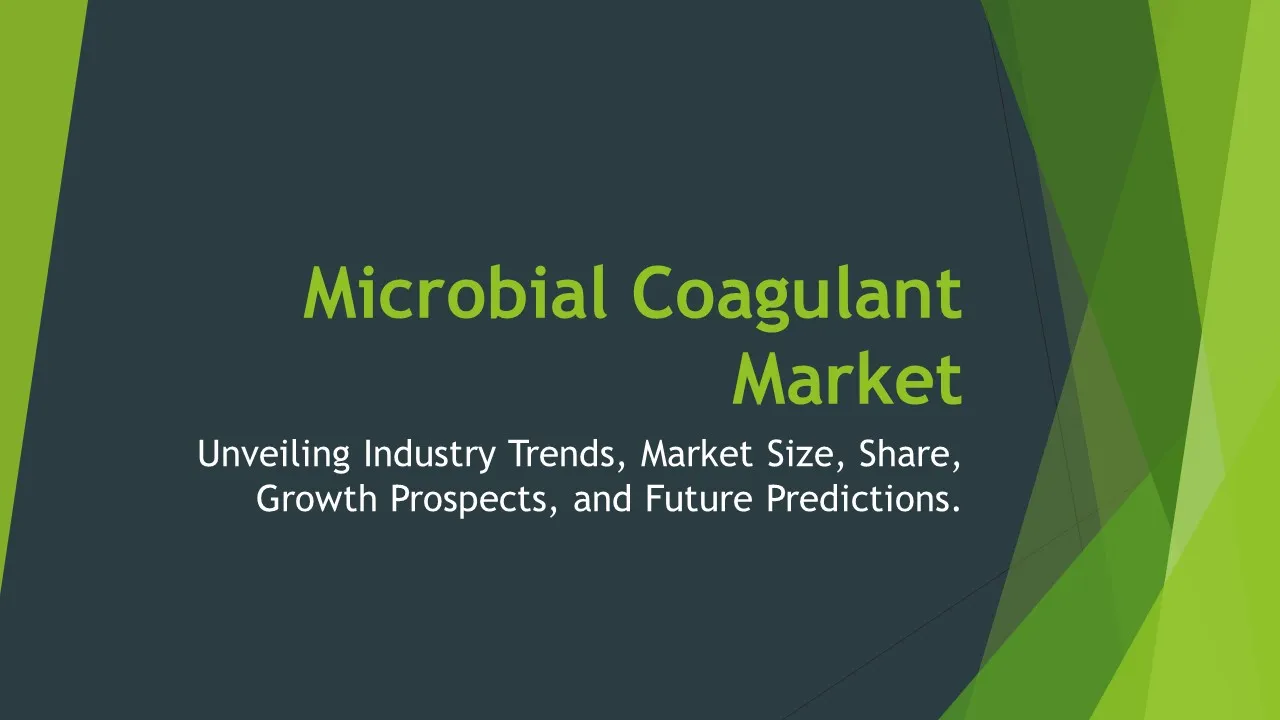 Microbial Coagulant Market

Unveiling Industry Trends, Market Size, Share, Growth Prospects, and Future Predictions.